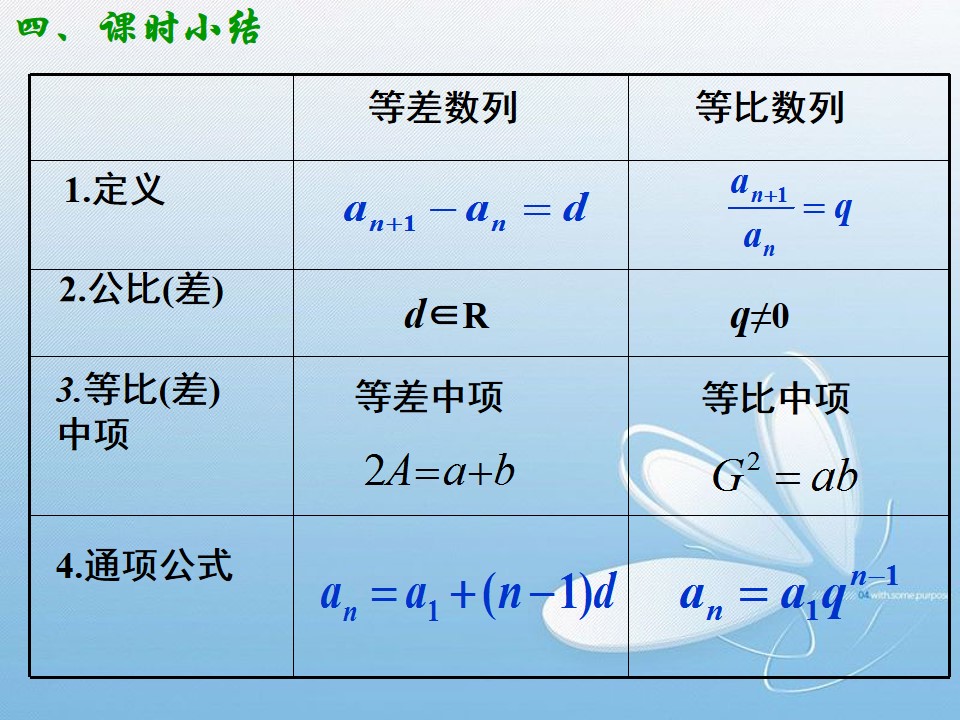 四、课时小结

|  | 等差数列 | 等比数列 |
|---|---|---|
| 1.定义 | $a_{n+1}-a_n=d$ | $\frac{a_{n+1}}{a_n}=q$ |
| 2.公比(差) | $d\in R$ | $q\neq 0$ |
| 3.等比(差)中项 | 等差中项 $2A=a+b$ | 等比中项 $G^2=ab$ |
| 4.通项公式 | $a_n=a_1+(n-1)d$ | $a_n=a_1q^{n-1}$ |